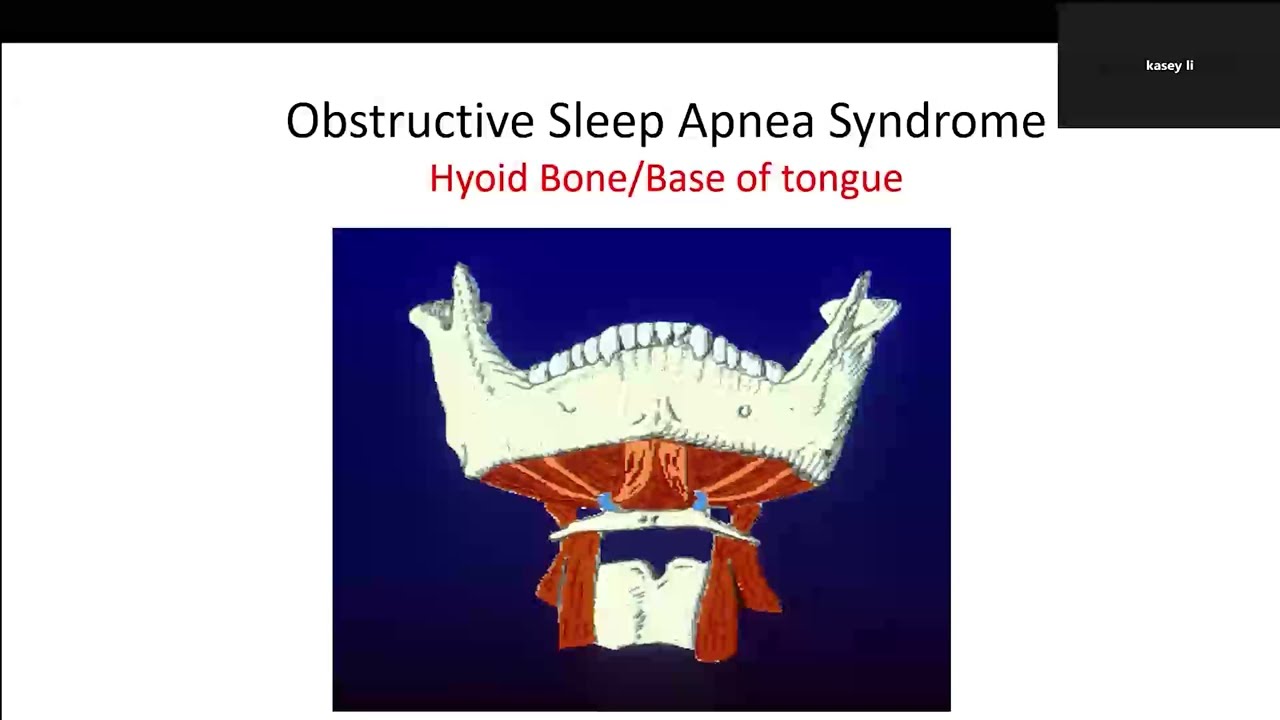 kasey li

Obstructive Sleep Apnea Syndrome
Hyoid Bone/Base of tongue